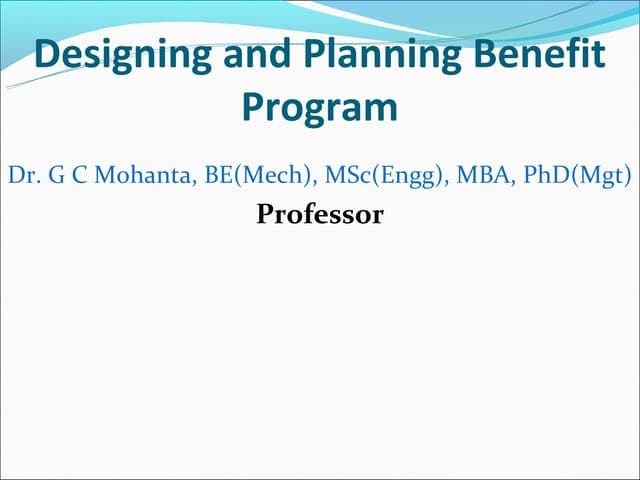 Designing and Planning Benefit Program

Dr. G C Mohanta, BE(Mech), MSc(Engg), MBA, PhD(Mgt)

Professor